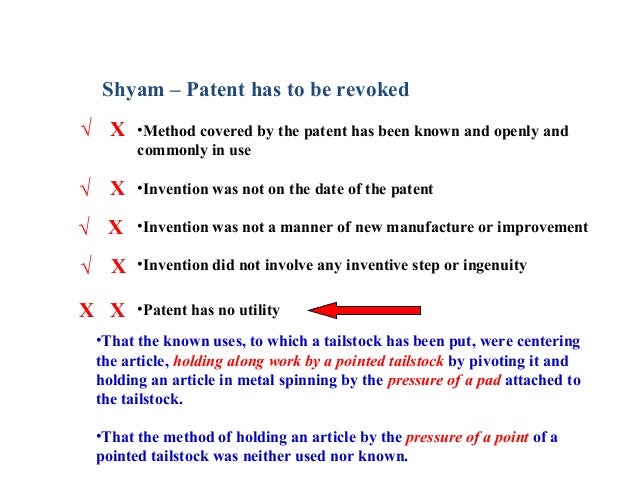 Shyam – Patent has to be revoked

√ X •Method covered by the patent has been known and openly and commonly in use

√ X •Invention was not on the date of the patent

√ X •Invention was not a manner of new manufacture or improvement

√ X •Invention did not involve any inventive step or ingenuity

X X •Patent has no utility

•That the known uses, to which a tailstock has been put, were centering the article, holding along work by a pointed tailstock by pivoting it and holding an article in metal spinning by the pressure of a pad attached to the tailstock.

•That the method of holding an article by the pressure of a point of a pointed tailstock was neither used nor known.